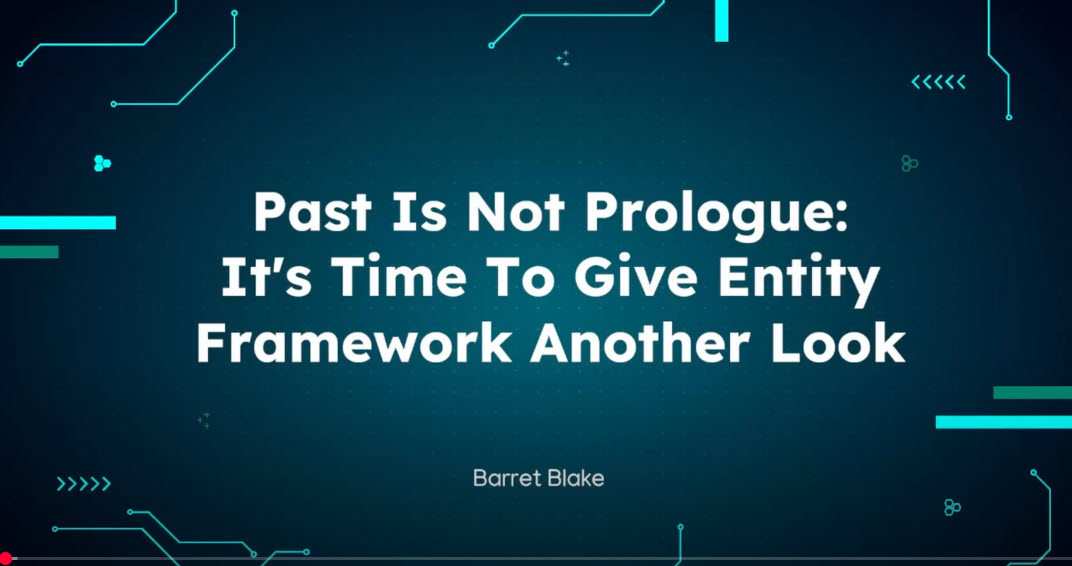 Past Is Not Prologue: It's Time To Give Entity Framework Another Look

Barret Blake